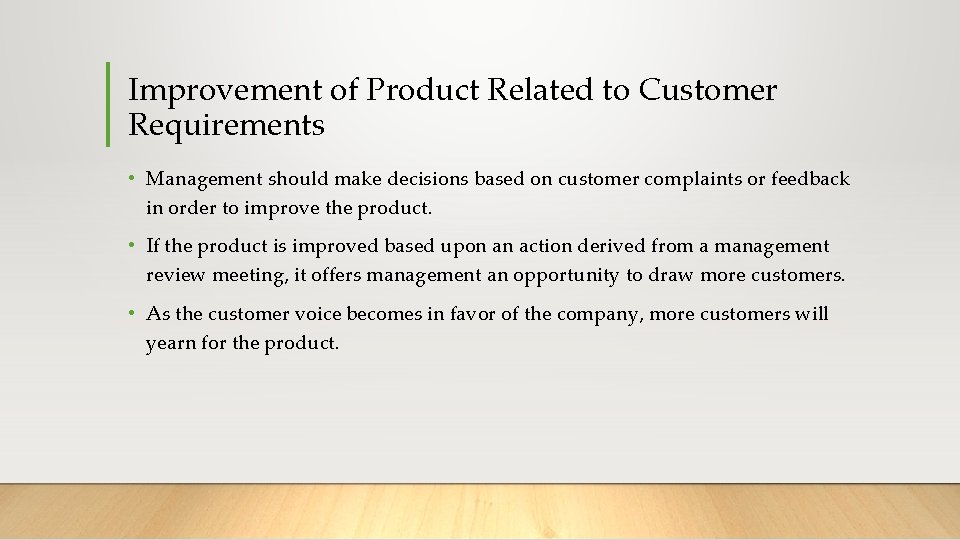 Improvement of Product Related to Customer Requirements

• Management should make decisions based on customer complaints or feedback in order to improve the product.

• If the product is improved based upon an action derived from a management review meeting, it offers management an opportunity to draw more customers.

• As the customer voice becomes in favor of the company, more customers will yearn for the product.